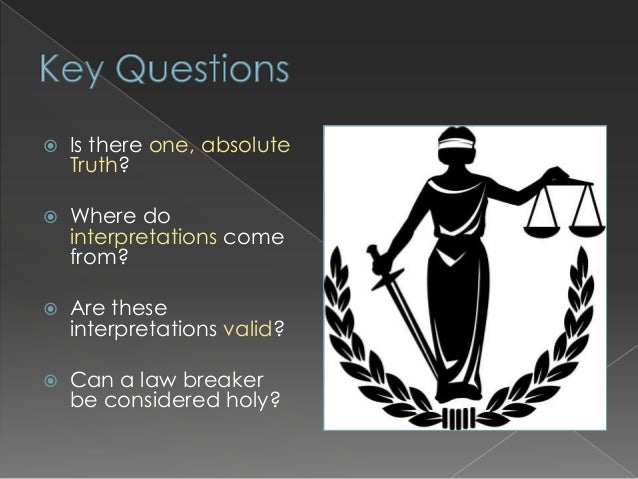 Key Questions

Is there one, absolute Truth?

Where do interpretations come from?

Are these interpretations valid?

Can a law breaker be considered holy?